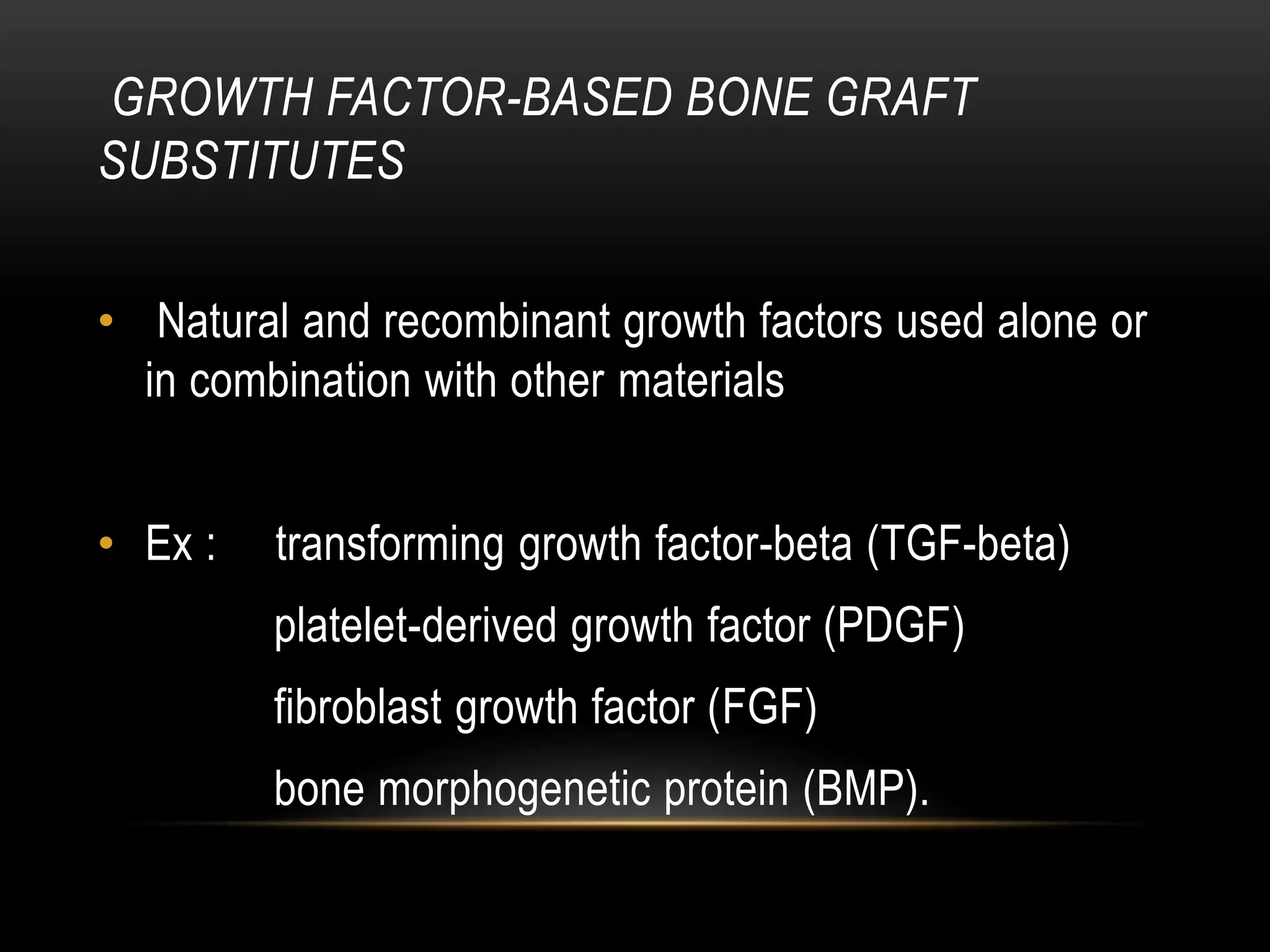 GROWTH FACTOR-BASED BONE GRAFT SUBSTITUTES

• Natural and recombinant growth factors used alone or in combination with other materials

• Ex : transforming growth factor-beta (TGF-beta)
platelet-derived growth factor (PDGF)
fibroblast growth factor (FGF)
bone morphogenetic protein (BMP).